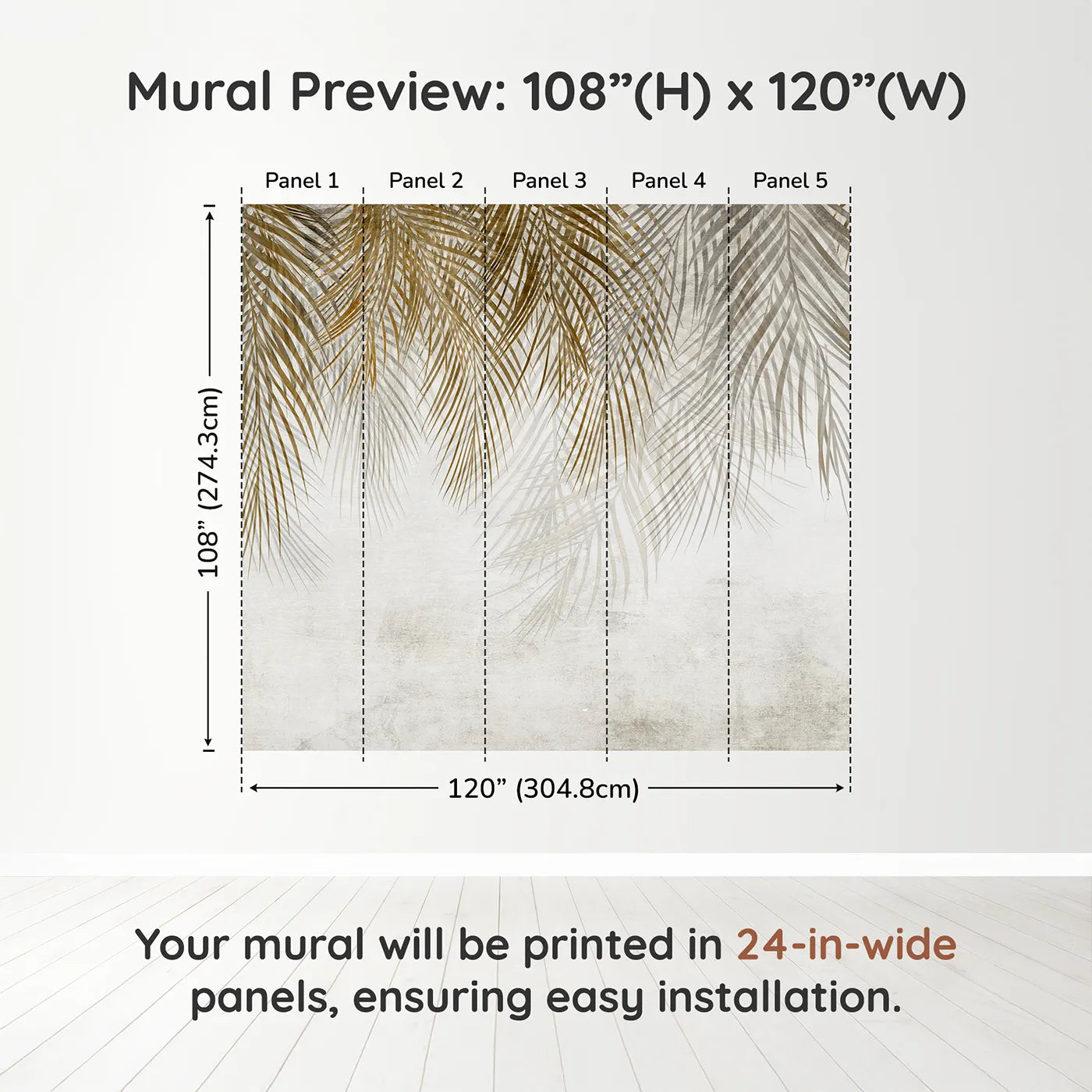 Mural Preview: 108”(H) x 120”(W)

Panel 1 Panel 2 Panel 3 Panel 4 Panel 5

108” (274.3cm)

120” (304.8cm)

Your mural will be printed in 24-in-wide panels, ensuring easy installation.